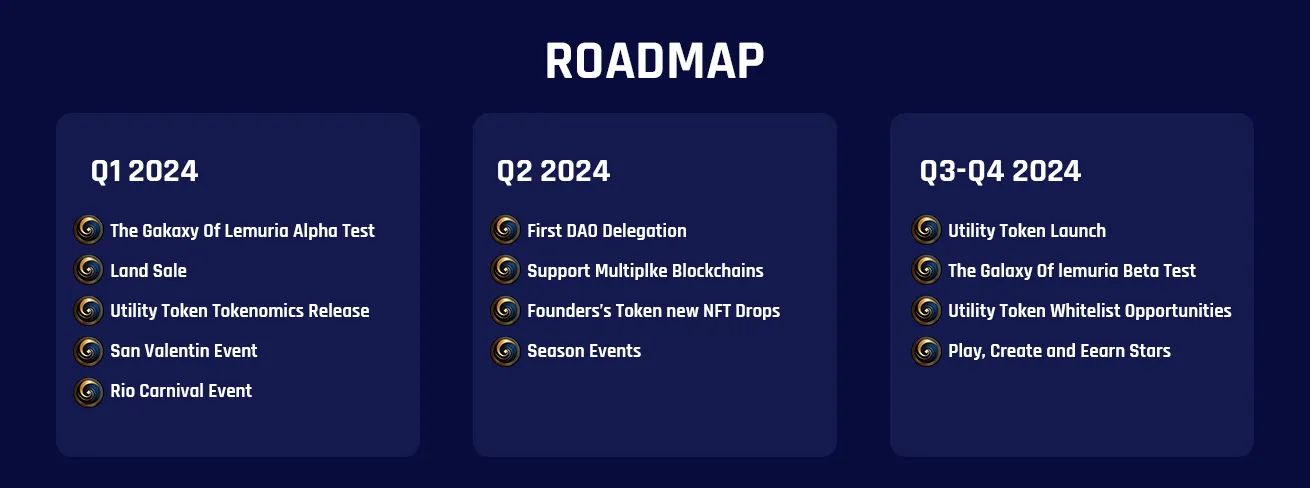 ROADMAP

Q1 2024

The Gakaxy Of Lemuria Alpha Test
Land Sale
Utility Token Tokenomics Release
San Valentin Event
Rio Carnival Event

Q2 2024

First DAO Delegation
Support Multiplke Blockchains
Founders's Token new NFT Drops
Season Events

Q3-Q4 2024

Utility Token Launch
The Galaxy Of lemuria Beta Test
Utility Token Whitelist Opportunities
Play, Create and Eearn Stars